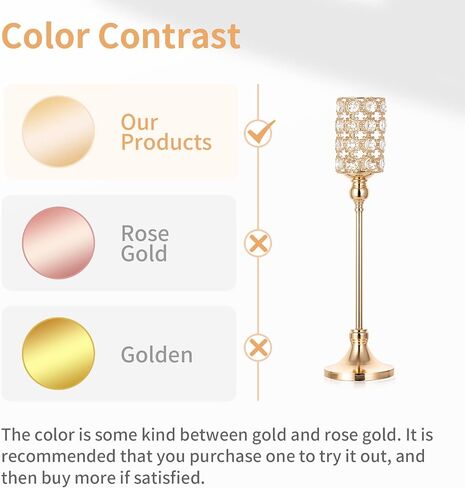 Color Contrast

Our Products

Rose Gold

Golden

The color is some kind between gold and rose gold. It is recommended that you purchase one to try it out, and then buy more if satisfied.